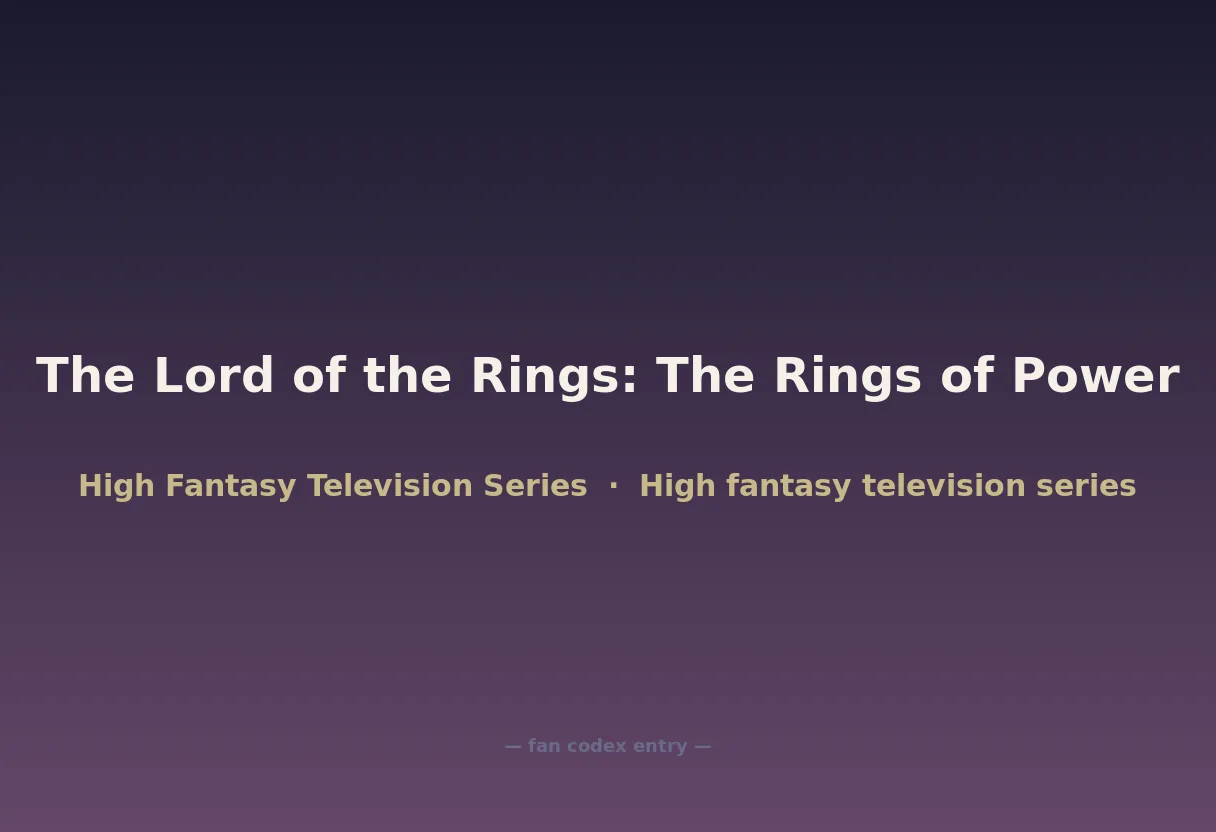 The Lord of the Rings: The Rings of Power

High Fantasy Television Series · High fantasy television series

— fan codex entry —